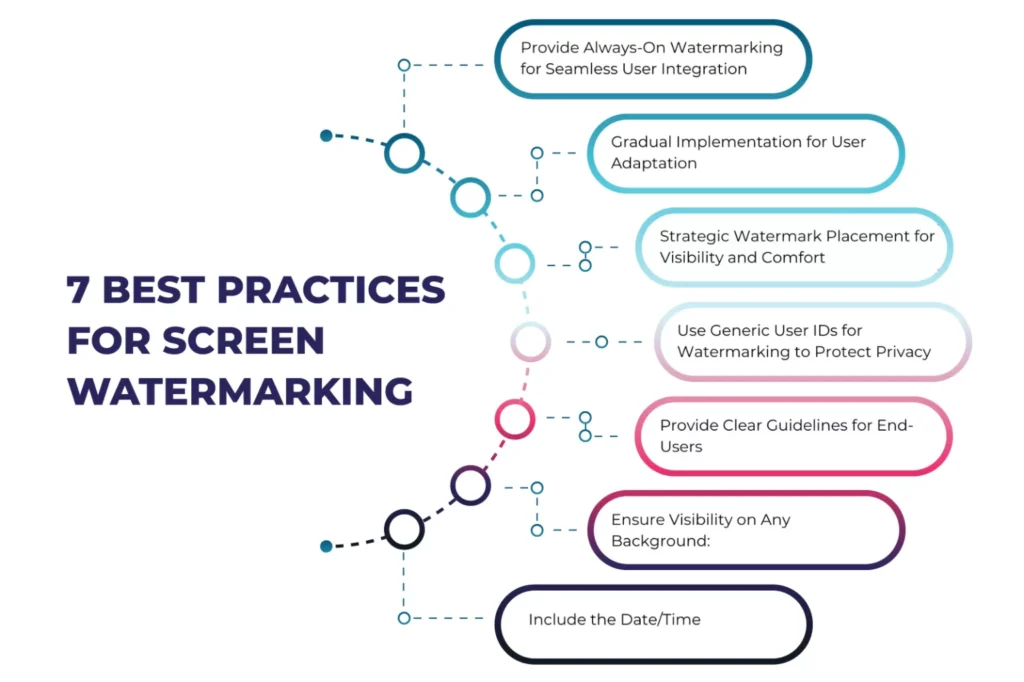 7 BEST PRACTICES FOR SCREEN WATERMARKING

Provide Always-On Watermarking for Seamless User Integration

Gradual Implementation for User Adaptation

Strategic Watermark Placement for Visibility and Comfort

Use Generic User IDs for Watermarking to Protect Privacy

Provide Clear Guidelines for End-Users

Ensure Visibility on Any Background:

Include the Date/Time